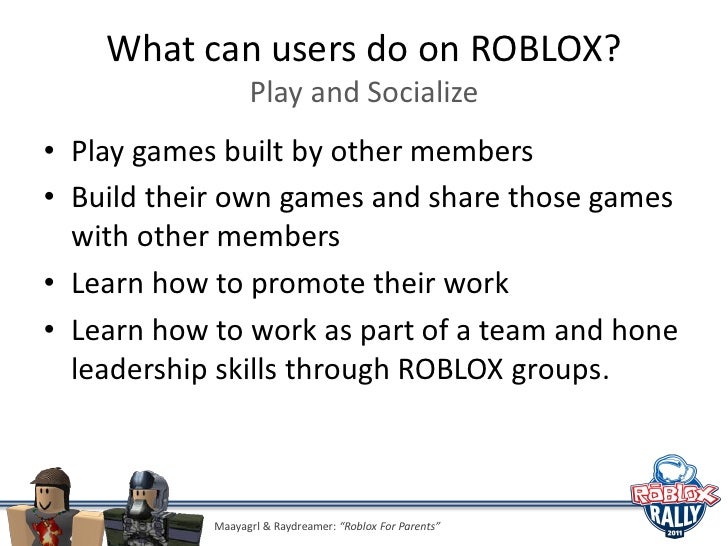 What can users do on ROBLOX?
Play and Socialize

• Play games built by other members
• Build their own games and share those games with other members
• Learn how to promote their work
• Learn how to work as part of a team and hone leadership skills through ROBLOX groups.

Maayagrl & Raydreamer: "Roblox For Parents"

ROBLOX RALLY 2011